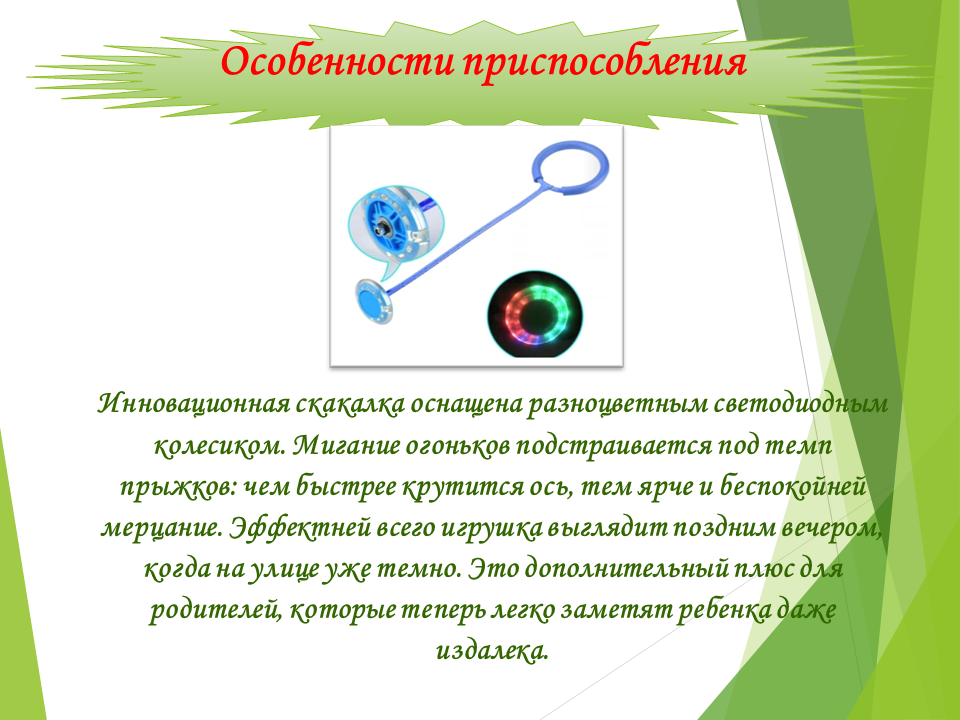 Особенности приспособления

Инновационная скакалка оснащена разноцветным светодиодным колесиком. Мигание огоньков подстраивается под темп прыжков: чем быстрее крутится ось, тем ярче и беспокойней мерцание. Эффектней всего игрушка выглядит поздним вечером, когда на улице уже темно. Это дополнительный плюс для родителей, которые теперь легко заметят ребенка даже издалека.